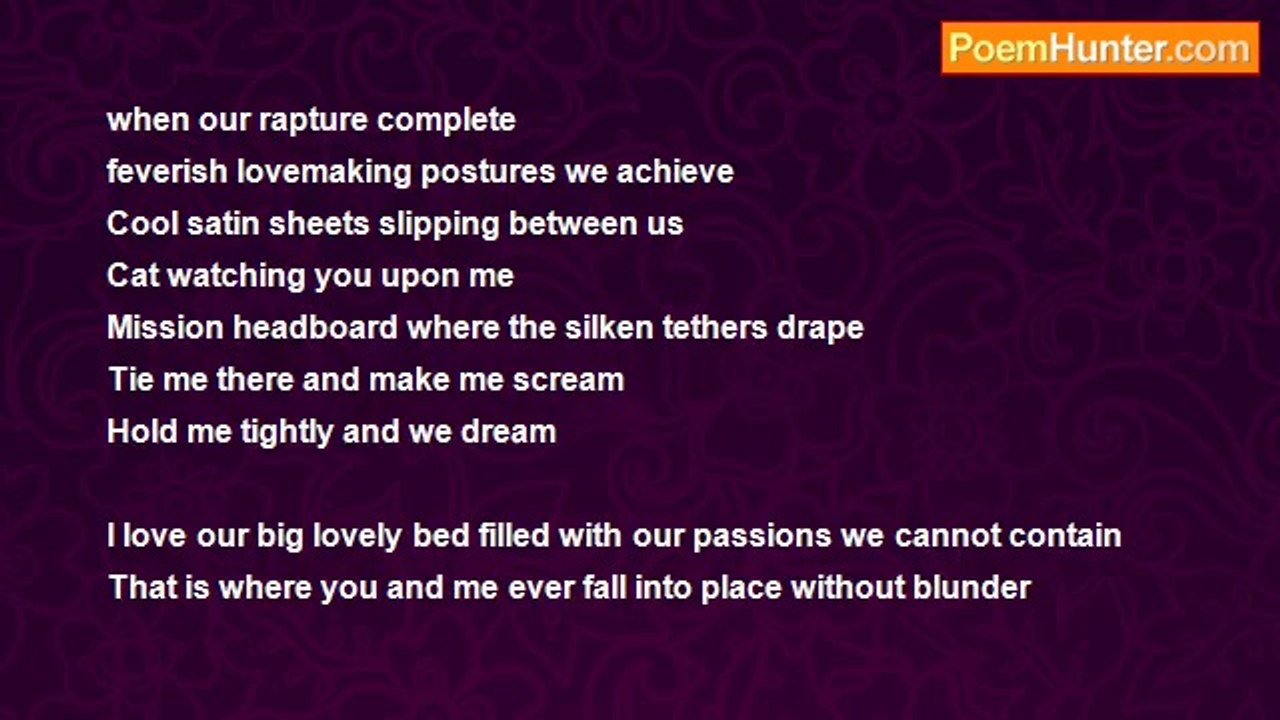 PoemHunter.com

when our rapture complete
feverish lovemaking postures we achieve
Cool satin sheets slipping between us
Cat watching you upon me
Mission headboard where the silken tethers drape
Tie me there and make me scream
Hold me tightly and we dream

I love our big lovely bed filled with our passions we cannot contain
That is where you and me ever fall into place without blunder